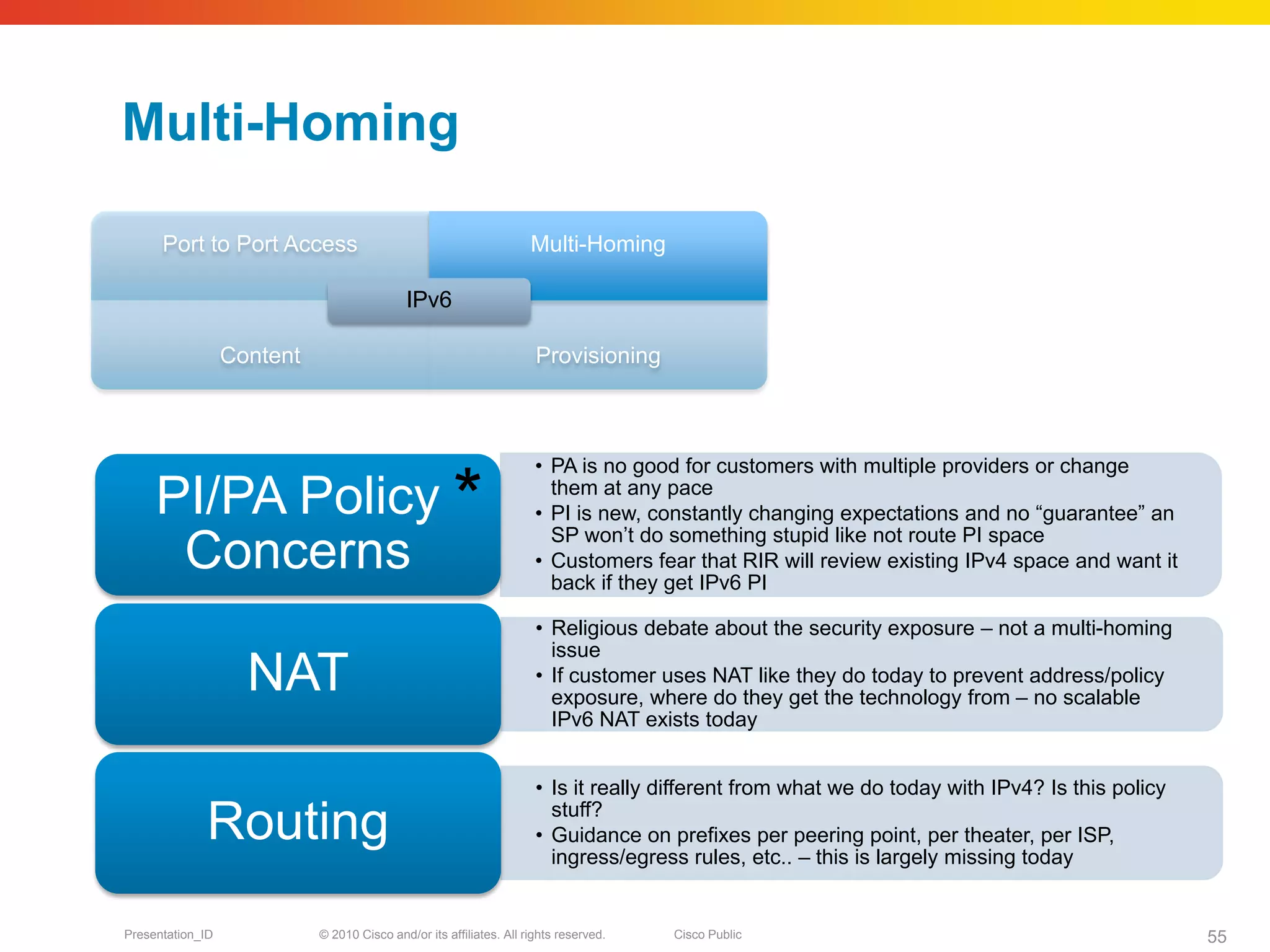 Multi-Homing

Port to Port Access

Multi-Homing

IPv6

Content

Provisioning

PI/PA Policy Concerns *

• PA is no good for customers with multiple providers or change them at any pace
• PI is new, constantly changing expectations and no “guarantee” an SP won’t do something stupid like not route PI space
• Customers fear that RIR will review existing IPv4 space and want it back if they get IPv6 PI

NAT

• Religious debate about the security exposure – not a multi-homing issue
• If customer uses NAT like they do today to prevent address/policy exposure, where do they get the technology from – no scalable IPv6 NAT exists today

Routing

• Is it really different from what we do today with IPv4? Is this policy stuff?
• Guidance on prefixes per peering point, per theater, per ISP, ingress/egress rules, etc.. – this is largely missing today

Presentation_ID © 2010 Cisco and/or its affiliates. All rights reserved. Cisco Public 55